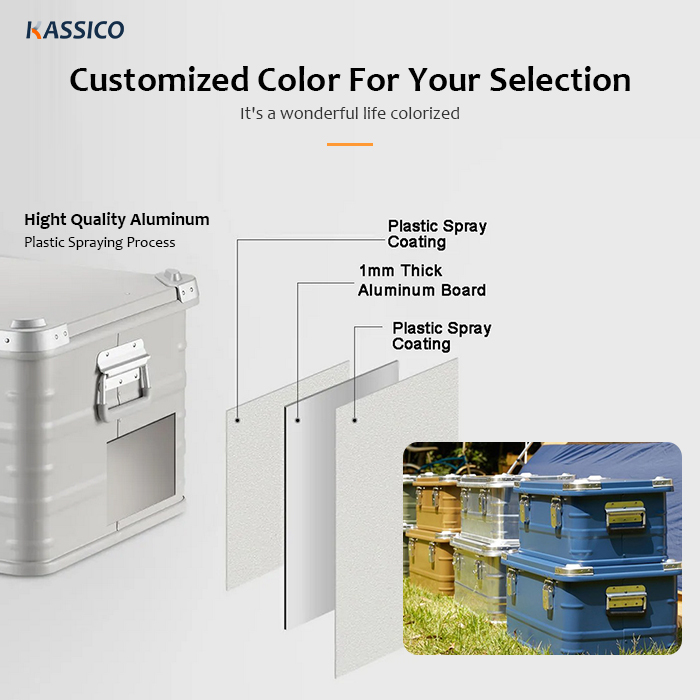 KASSICO

Customized Color For Your Selection

It's a wonderful life colorized

Hight Quality Aluminum

Plastic Spraying Process

Plastic Spray Coating

1mm Thick Aluminum Board

Plastic Spray Coating